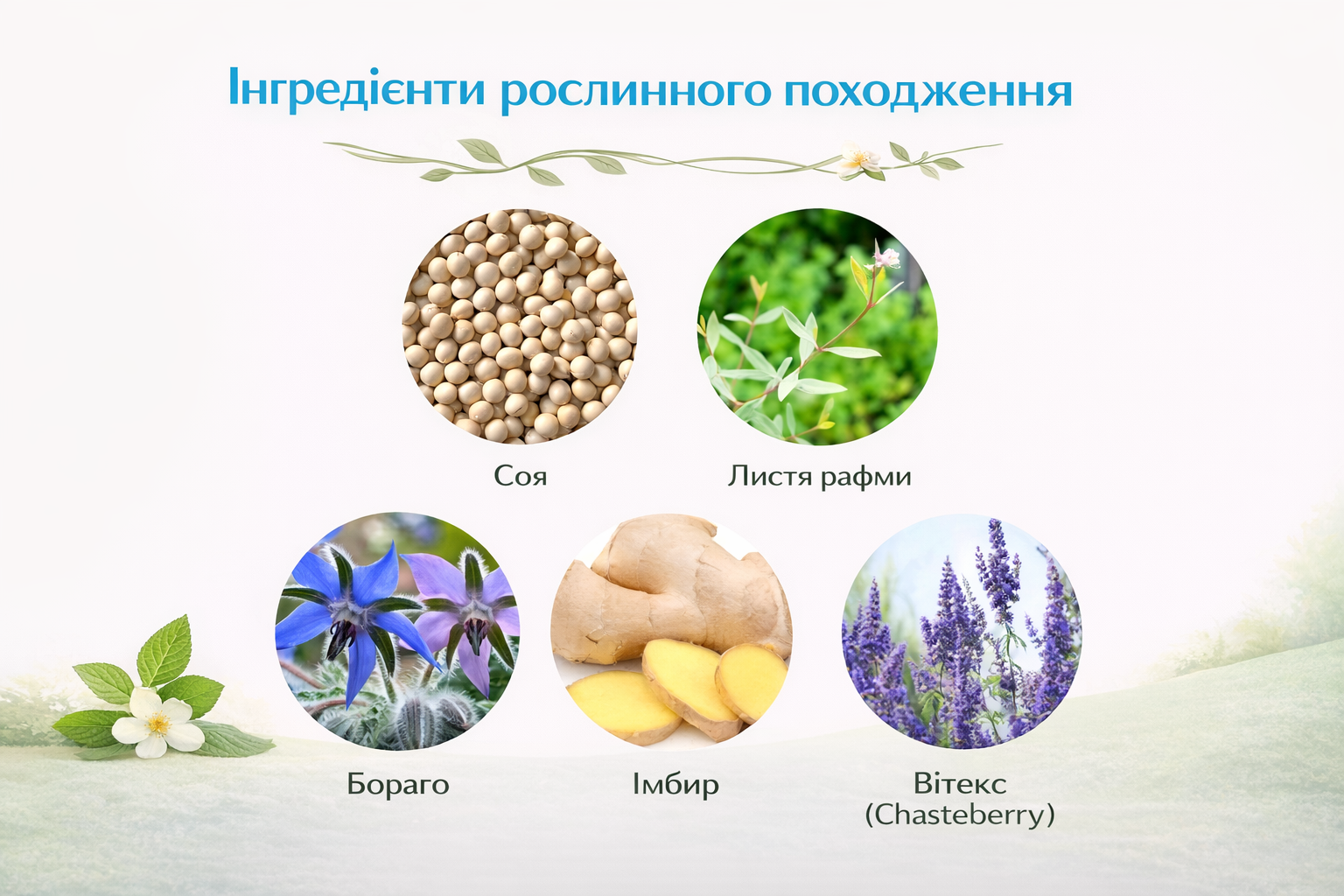 Інгредієнти рослинного походження

Соя

Листя рафми

Бораго

Імбир

Вітекс (Chasteberry)